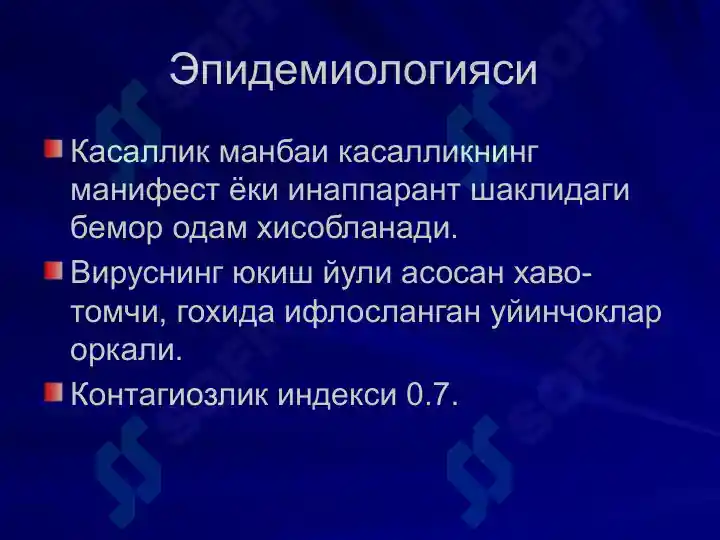 Эпидемиологияси

Касаллик манбаи касалликнинг манифест ёки инаппарант шаклидаги бемор одам хисобланади.

Вируснинг юкиш йули асосан хаво-томчи, гохида ифлосланган уйинчоклар оркали.

Контагиозлик индекси 0.7.